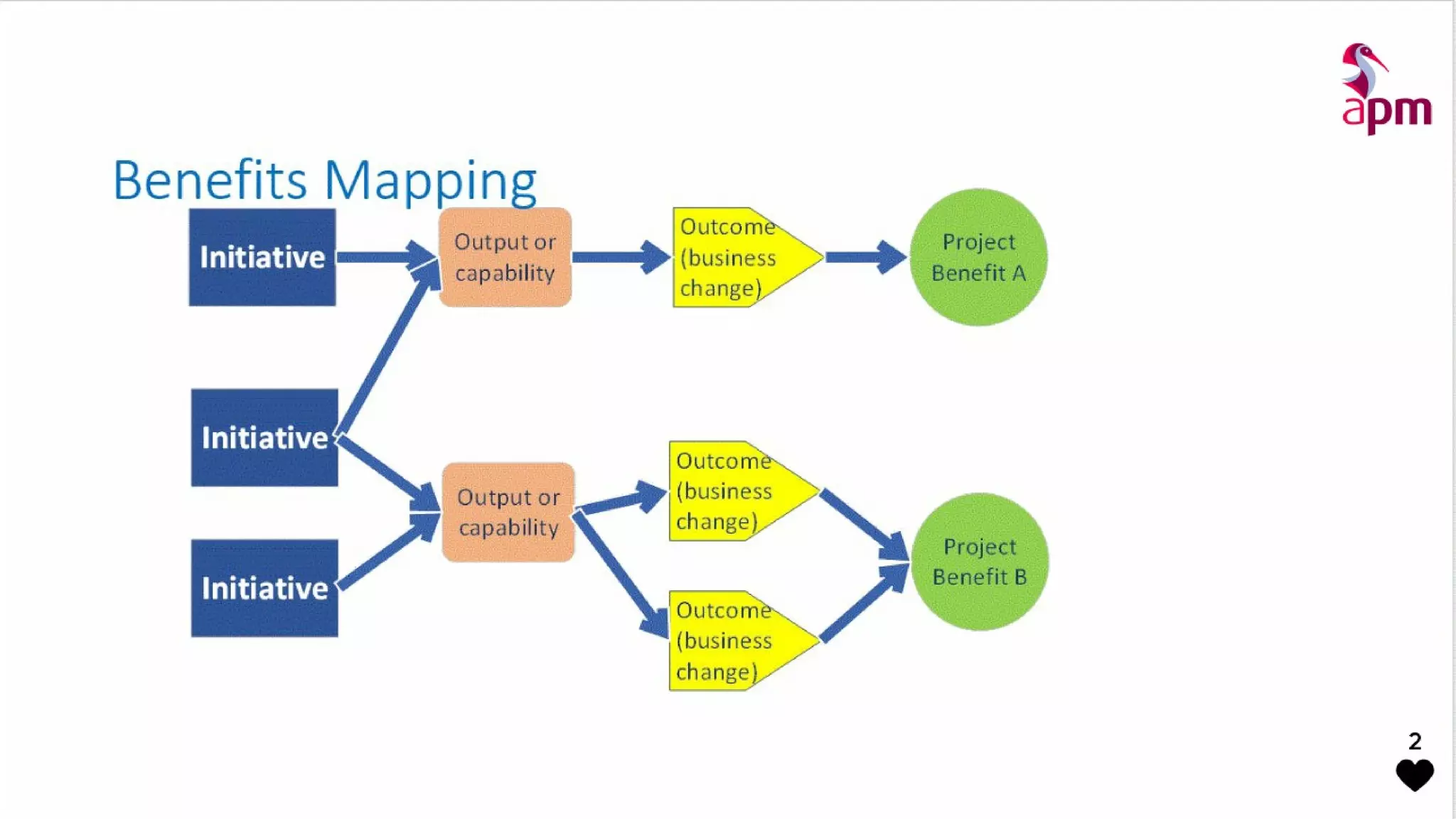 apm

Benefits Mapping

Initiative

Output or capability

Outcome (business change)

Project Benefit A

Initiative

Initiative

Output or capability

Outcome (business change)

Outcome (business change)

Project Benefit B

2